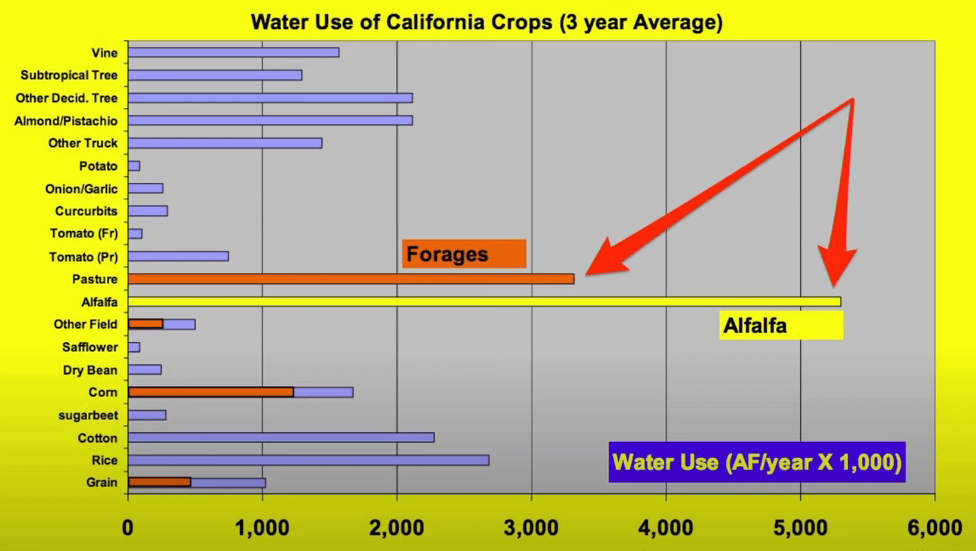 Water Use of California Crops (3 year Average)

Vine
Subtropical Tree
Other Decid. Tree
Almond/Pistachio
Other Truck
Potato
Onion/Garlic
Curcurbits
Tomato (Fr)
Tomato (Pr)
Pasture
Alfalfa
Other Field
Safflower
Dry Bean
Corn
sugarbeet
Cotton
Rice
Grain

Forages

Alfalfa

Water Use (AF/year X 1,000)

0
1,000
2,000
3,000
4,000
5,000
6,000